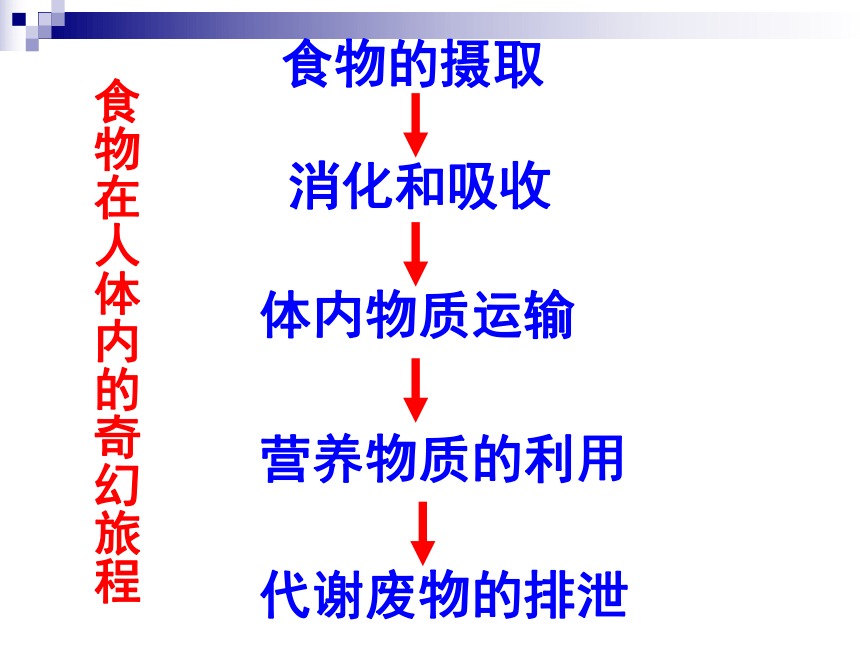 食物在人体内的奇幻旅程

食物的摄取

消化和吸收

体内物质运输

营养物质的利用

代谢废物的排泄